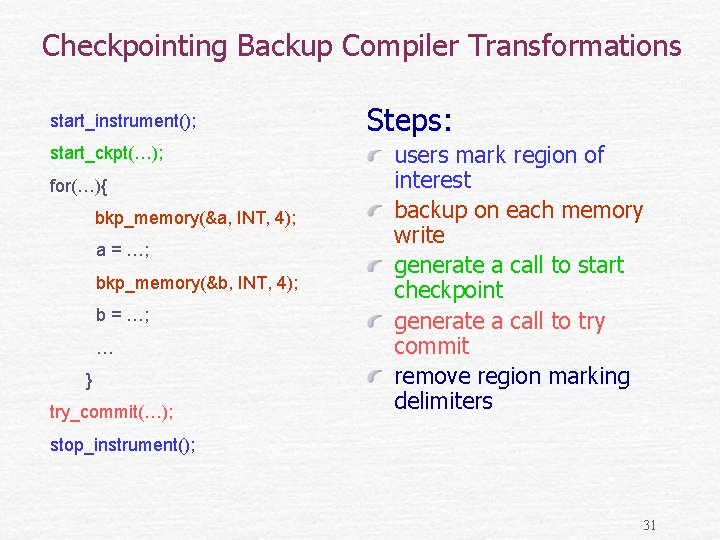 Checkpointing Backup Compiler Transformations

start_instrument();

start_ckpt(…);

for(…){

bkp_memory(&a, INT, 4);

a = …;

bkp_memory(&b, INT, 4);

b = …;

…

}

try_commit(…);

stop_instrument();

Steps:

users mark region of interest

backup on each memory write

generate a call to start checkpoint

generate a call to try commit

remove region marking delimiters

31